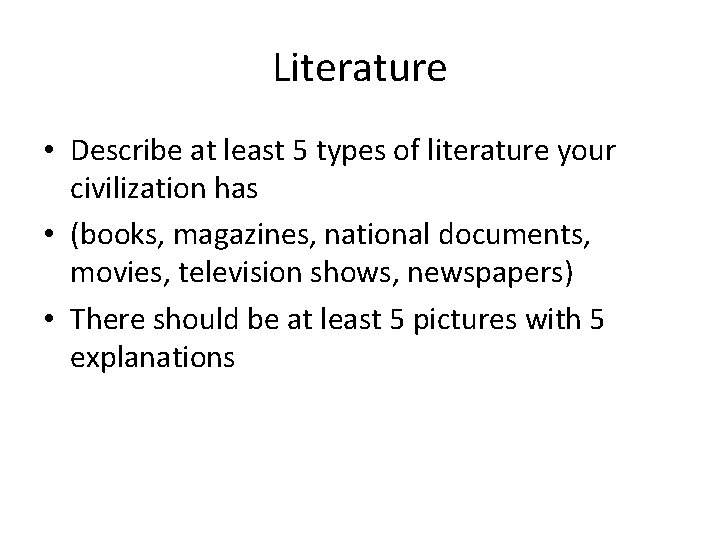 Literature

• Describe at least 5 types of literature your civilization has
• (books, magazines, national documents, movies, television shows, newspapers)
• There should be at least 5 pictures with 5 explanations